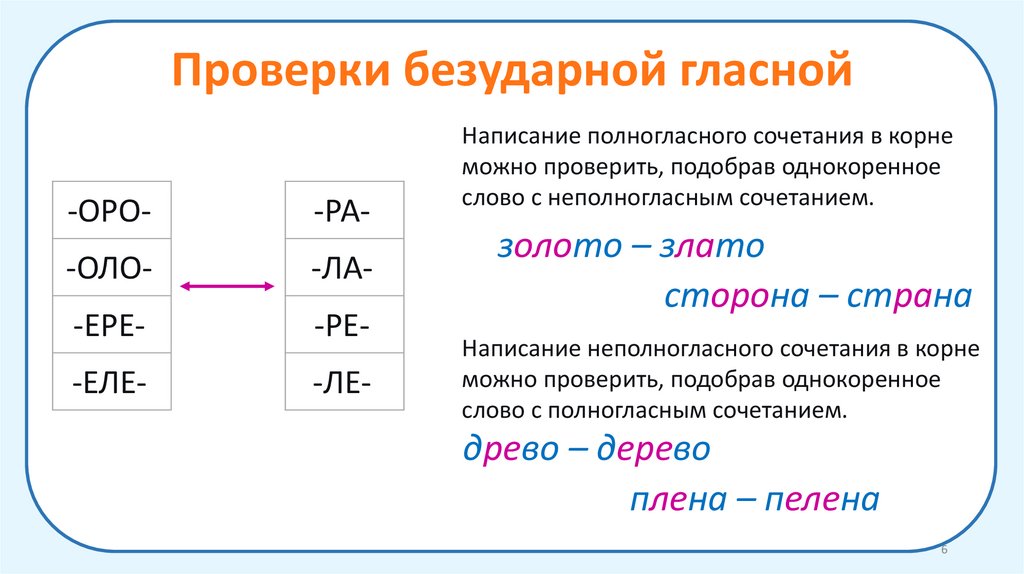 Проверки безударной гласной

| -ОРО- |
|---|
| -ОЛО- |
| -ЕРЕ- |
| -ЕЛЕ- |

| -РА- |
|---|
| -ЛА- |
| -РЕ- |
| -ЛЕ- |

Написание полногласного сочетания в корне можно проверить, подобрав однокоренное слово с неполногласным сочетанием.

золото – злато

сторона – страна

Написание неполногласного сочетания в корне можно проверить, подобрав однокоренное слово с полногласным сочетанием.

древо – дерево

плена – пелена

6